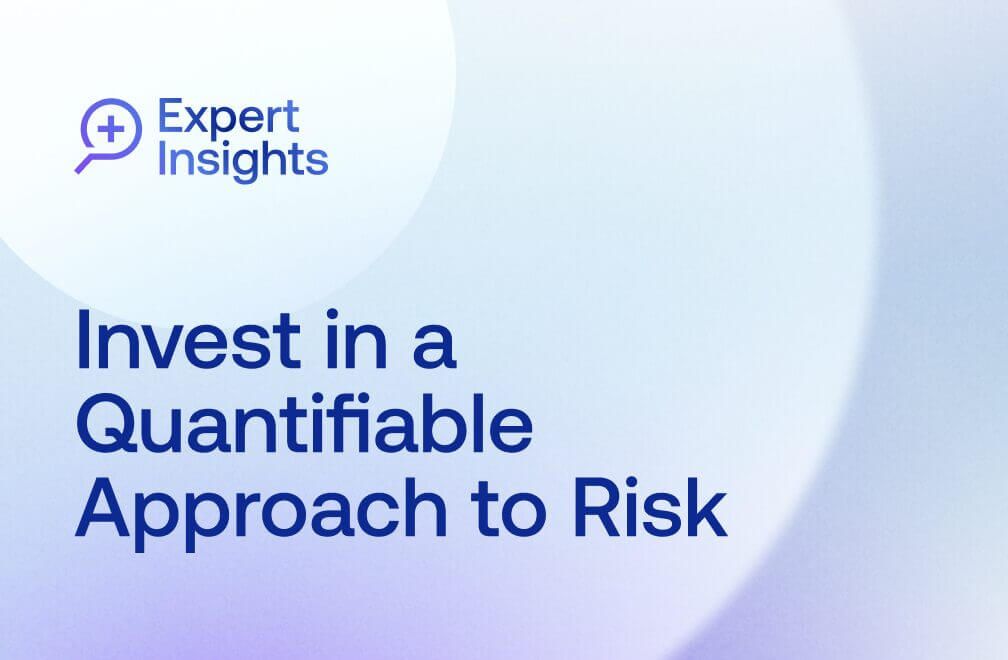 Expert Insights

Invest in a Quantifiable Approach to Risk